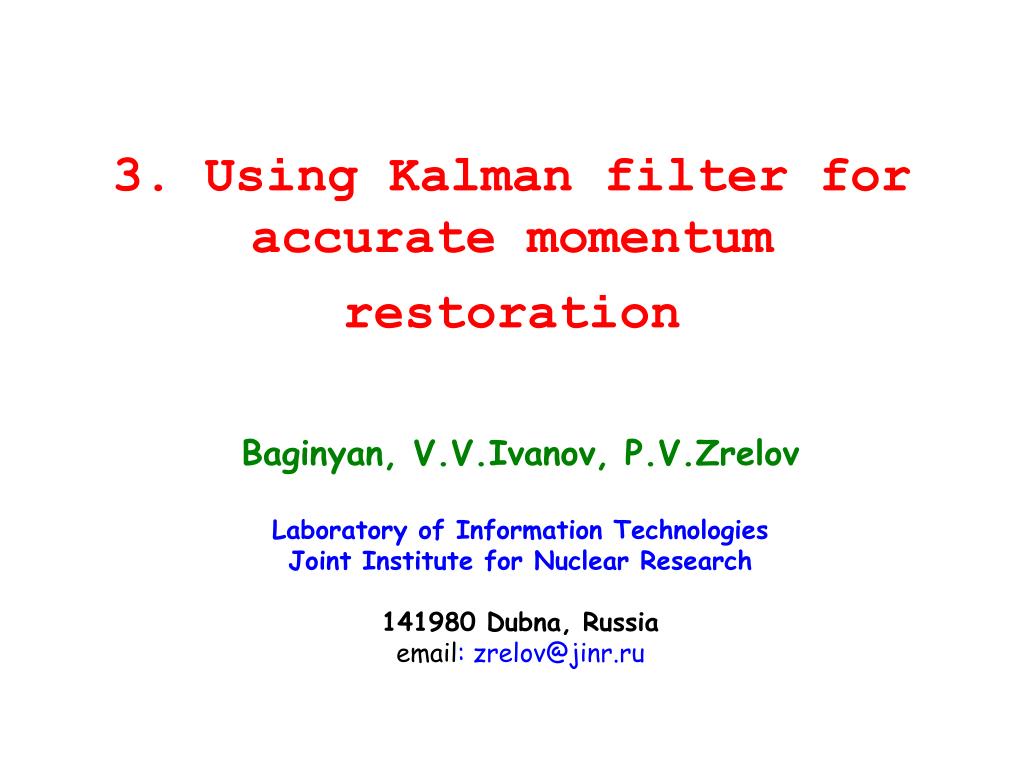 3. Using Kalman filter for accurate momentum restoration

Baginyan, V.V.Ivanov, P.V.Zrelov

Laboratory of Information Technologies
Joint Institute for Nuclear Research

141980 Dubna, Russia
email: zrelov@jinr.ru